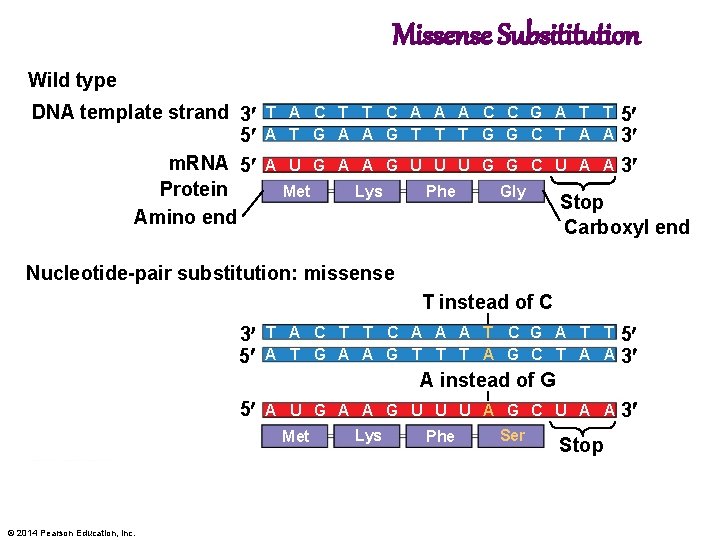 Missense Subsititution

Wild type

DNA template strand 3′ T A C T T C A A A C C G A T T 5′
5′ A T G A A G T T T G G C T A A 3′

mRNA 5′ A U G A A G U U U G G C U A A 3′
Protein Met Lys Phe Gly Stop
Amino end Carboxyl end

Nucleotide-pair substitution: missense

T instead of C

3′ T A C T T C A A A T C G A T T 5′
5′ A T G A A G T T T A G C T A A 3′

A instead of G

5′ A U G A A G U U U A G C U A A 3′
Met Lys Phe Ser Stop

© 2014 Pearson Education, Inc.